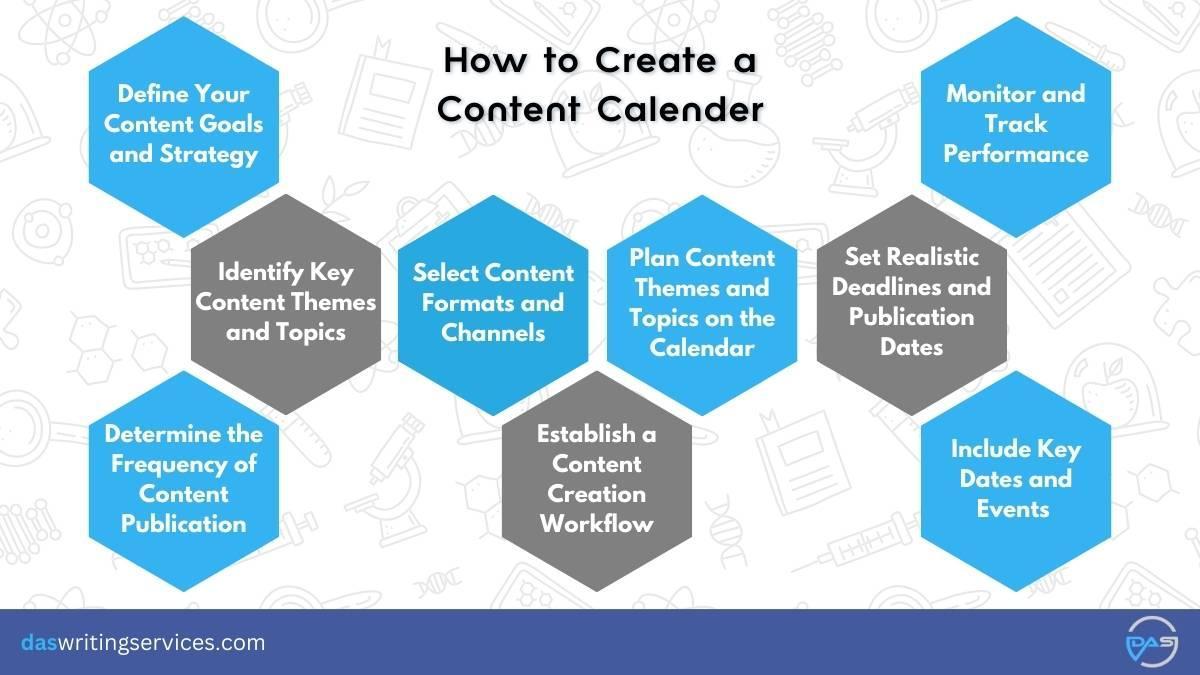 How to Create a Content Calender

Define Your Content Goals and Strategy

Identify Key Content Themes and Topics

Determine the Frequency of Content Publication

Select Content Formats and Channels

Establish a Content Creation Workflow

Plan Content Themes and Topics on the Calendar

Set Realistic Deadlines and Publication Dates

Monitor and Track Performance

Include Key Dates and Events

daswritingservices.com

DAS